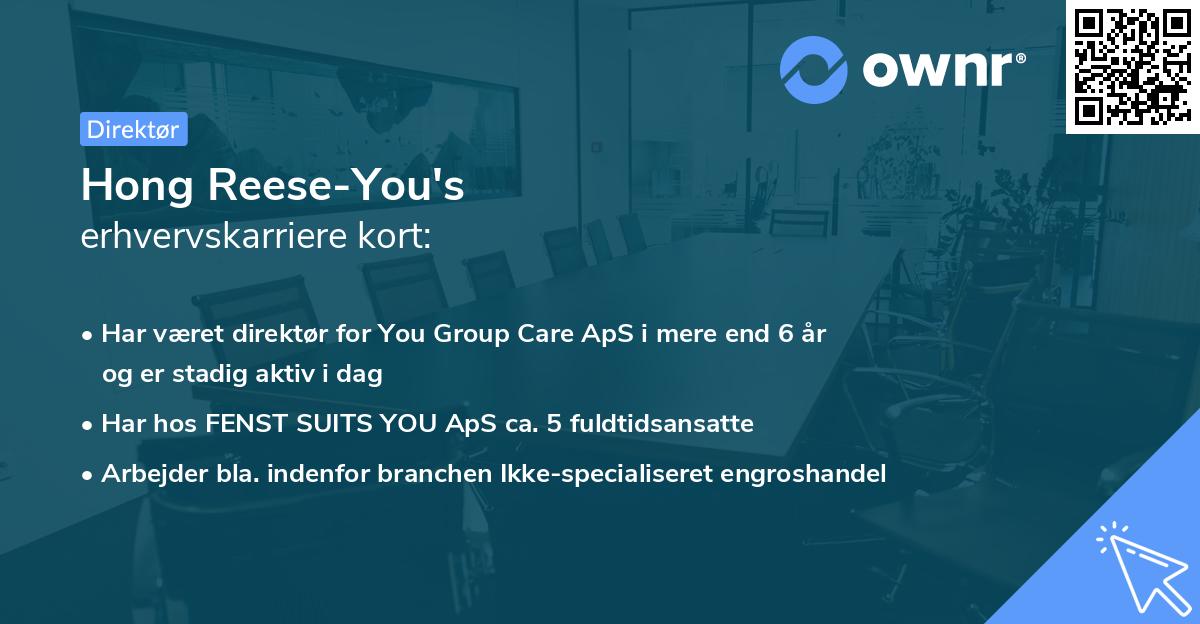 ownr®

Direktør

Hong Reese-You's
erhvervskarriere kort:

• Har været direktør for You Group Care ApS i mere end 6 år og er stadig aktiv i dag
• Har hos FENST SUITS YOU ApS ca. 5 fuldtidsansatte
• Arbejder bla. indenfor branchen Ikke-specialiseret engroshandel